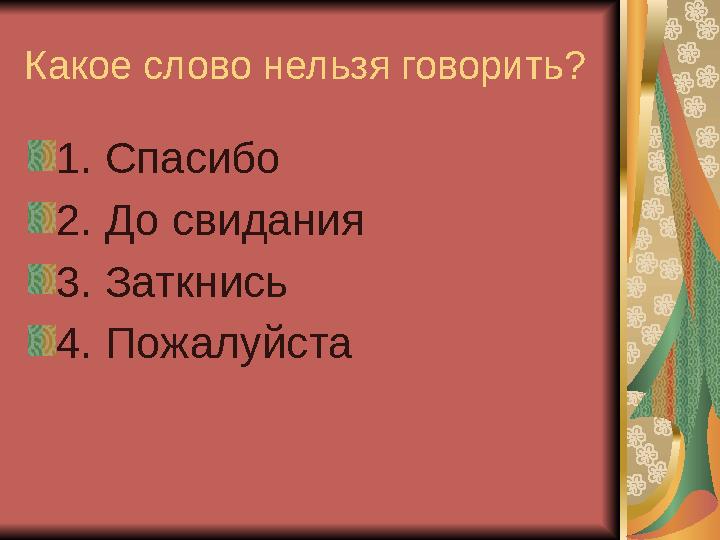 Какое слово нельзя говорить?

1. Спасибо
2. До свидания
3. Заткнись
4. Пожалуйста